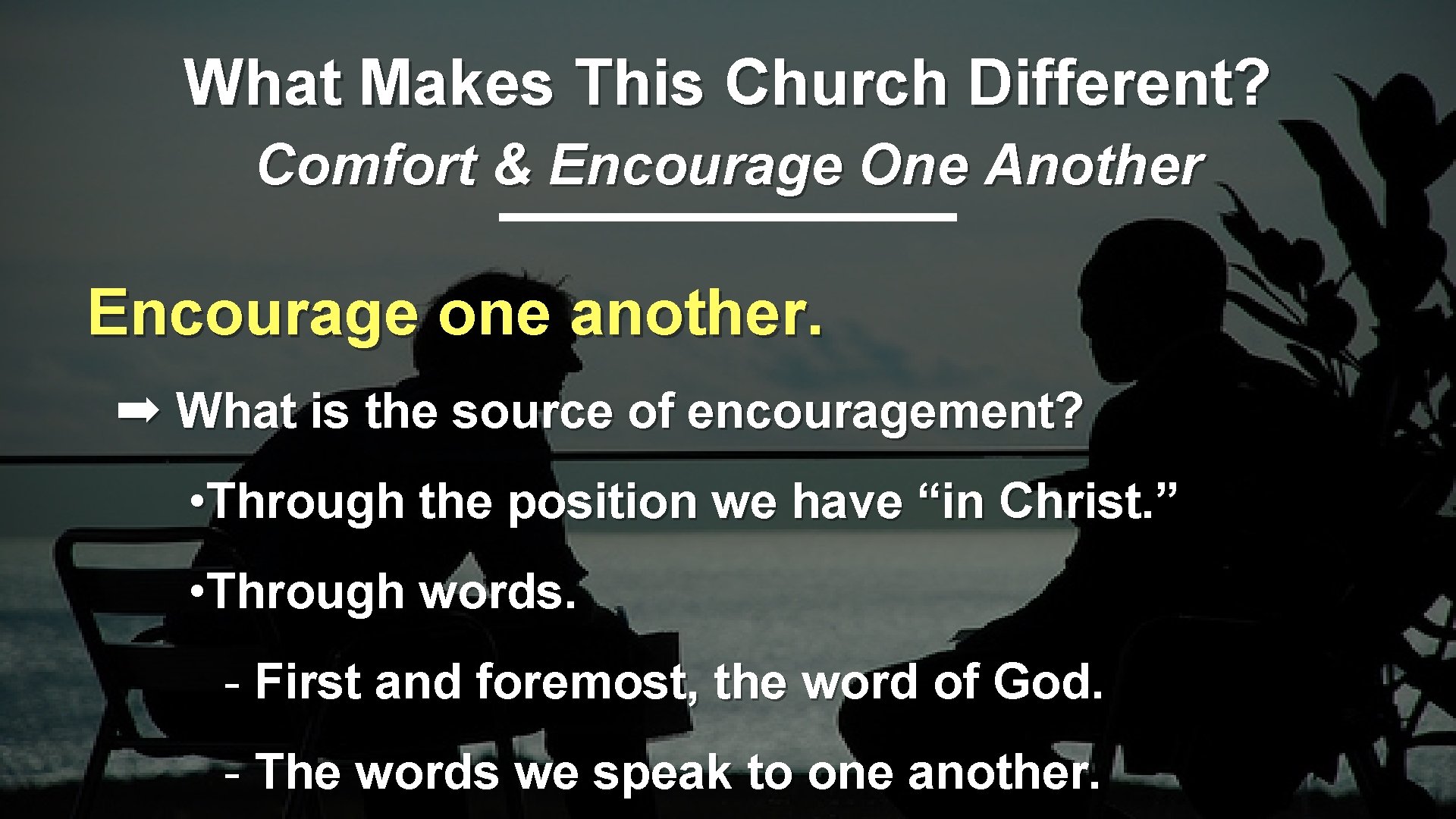 What Makes This Church Different?

Comfort & Encourage One Another

Encourage one another.

➡ What is the source of encouragement?

• Through the position we have “in Christ.”

• Through words.

- First and foremost, the word of God.

- The words we speak to one another.